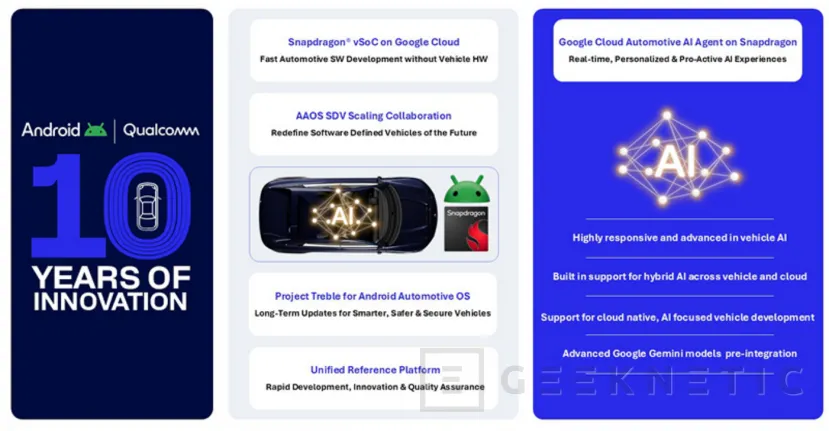 Android | Qualcomm

10

YEARS OF INNOVATION

Snapdragon® vSoC on Google Cloud
Fast Automotive SW Development without Vehicle HW

AAOS SDV Scaling Collaboration
Redefine Software Defined Vehicles of the Future

AI

Snapdragon

Project Treble for Android Automotive OS
Long-Term Updates for Smarter, Safer & Secure Vehicles

Unified Reference Platform
Rapid Development, Innovation & Quality Assurance

Google Cloud Automotive AI Agent on Snapdragon
Real-time, Personalized & Pro-Active AI Experiences

AI

Highly responsive and advanced in vehicle AI

Built in support for hybrid AI across vehicle and cloud

Support for cloud native, AI focused vehicle development

Advanced Google Gemini models pre-integration

GEEKNETIC